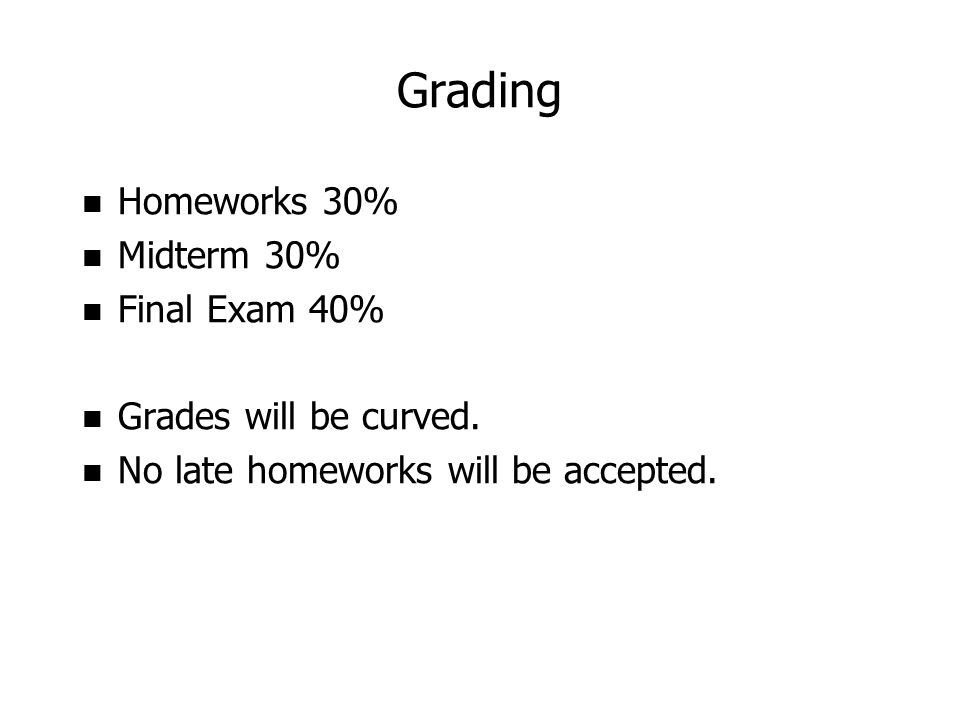 Grading

- Homeworks 30%
- Midterm 30%
- Final Exam 40%

- Grades will be curved.
- No late homeworks will be accepted.